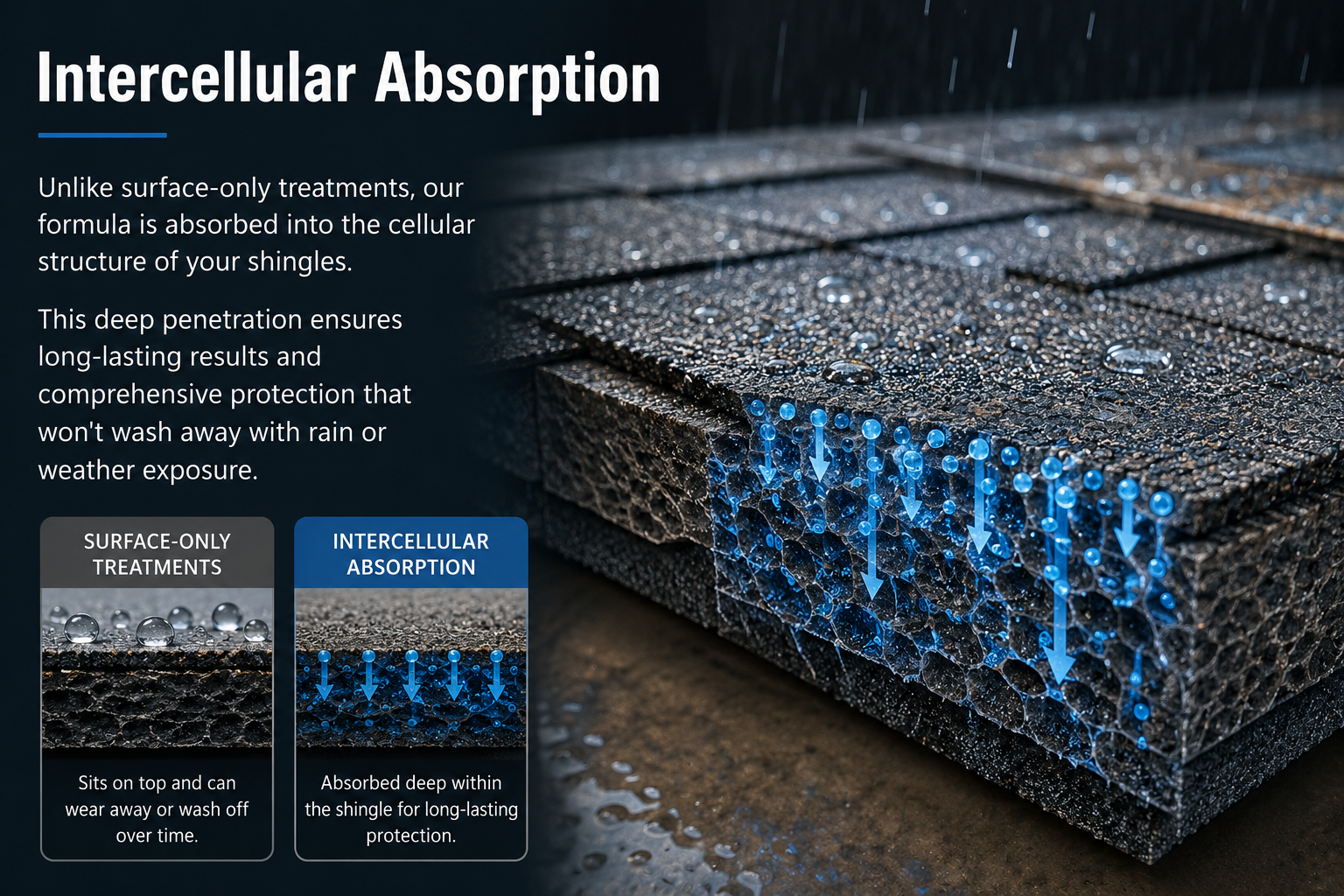 Intercellular Absorption

Unlike surface-only treatments, our formula is absorbed into the cellular structure of your shingles.

This deep penetration ensures long-lasting results and comprehensive protection that won't wash away with rain or weather exposure.

SURFACE-ONLY TREATMENTS

Sits on top and can wear away or wash off over time.

INTERCELLULAR ABSORPTION

Absorbed deep within the shingle for long-lasting protection.